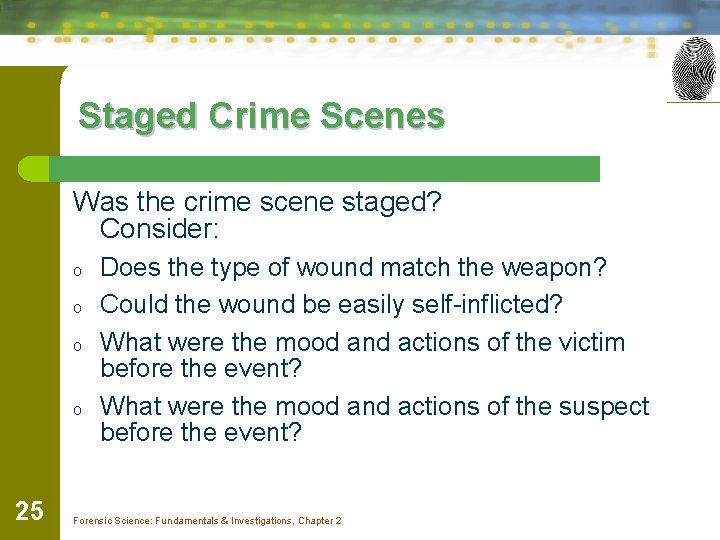 Staged Crime Scenes

Was the crime scene staged? Consider:

o Does the type of wound match the weapon?
o Could the wound be easily self-inflicted?
o What were the mood and actions of the victim before the event?
o What were the mood and actions of the suspect before the event?

25

Forensic Science: Fundamentals & Investigations, Chapter 2